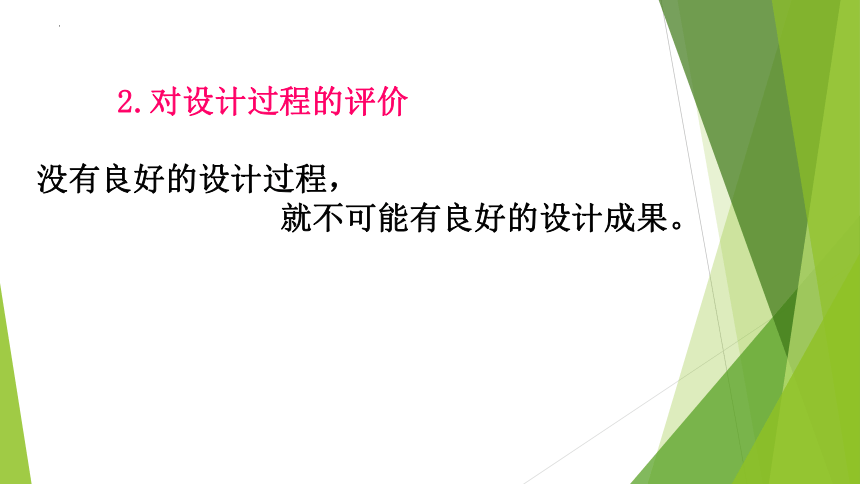 2.对设计过程的评价

没有良好的设计过程，
就不可能有良好的设计成果。